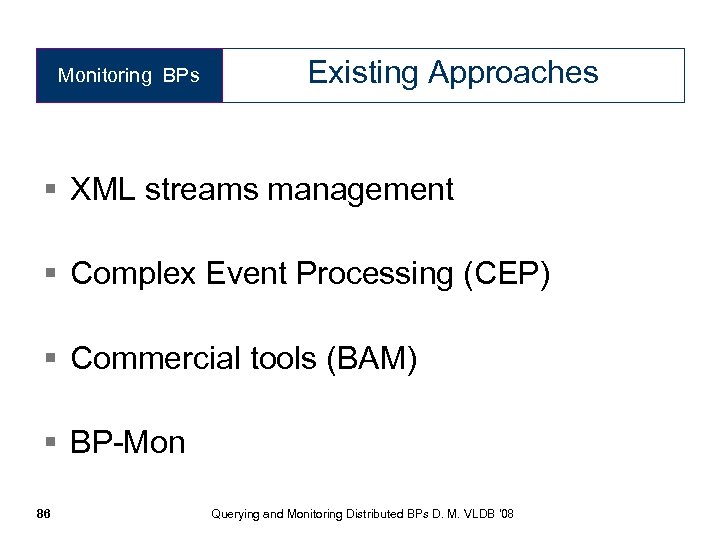 Monitoring BPs

Existing Approaches

▪ XML streams management

▪ Complex Event Processing (CEP)

▪ Commercial tools (BAM)

▪ BP-Mon

86

Querying and Monitoring Distributed BPs D. M. VLDB '08